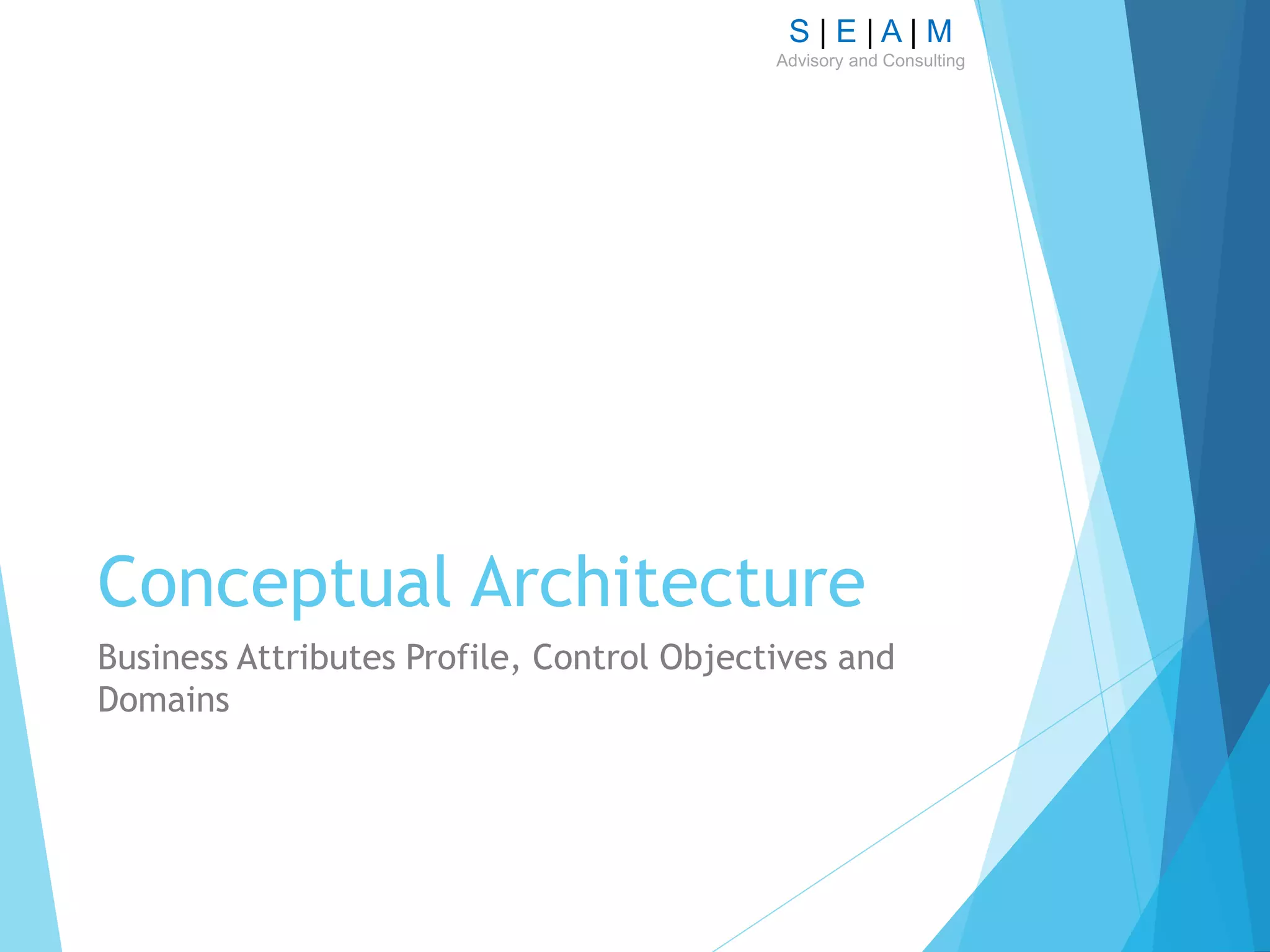 S | E | A | M
Advisory and Consulting

Conceptual Architecture

Business Attributes Profile, Control Objectives and Domains